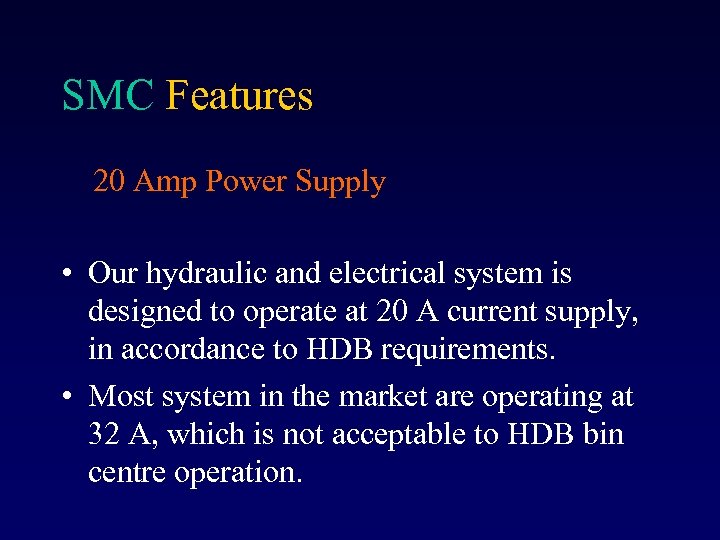 SMC Features

20 Amp Power Supply

• Our hydraulic and electrical system is designed to operate at 20 A current supply, in accordance to HDB requirements.

• Most system in the market are operating at 32 A, which is not acceptable to HDB bin centre operation.